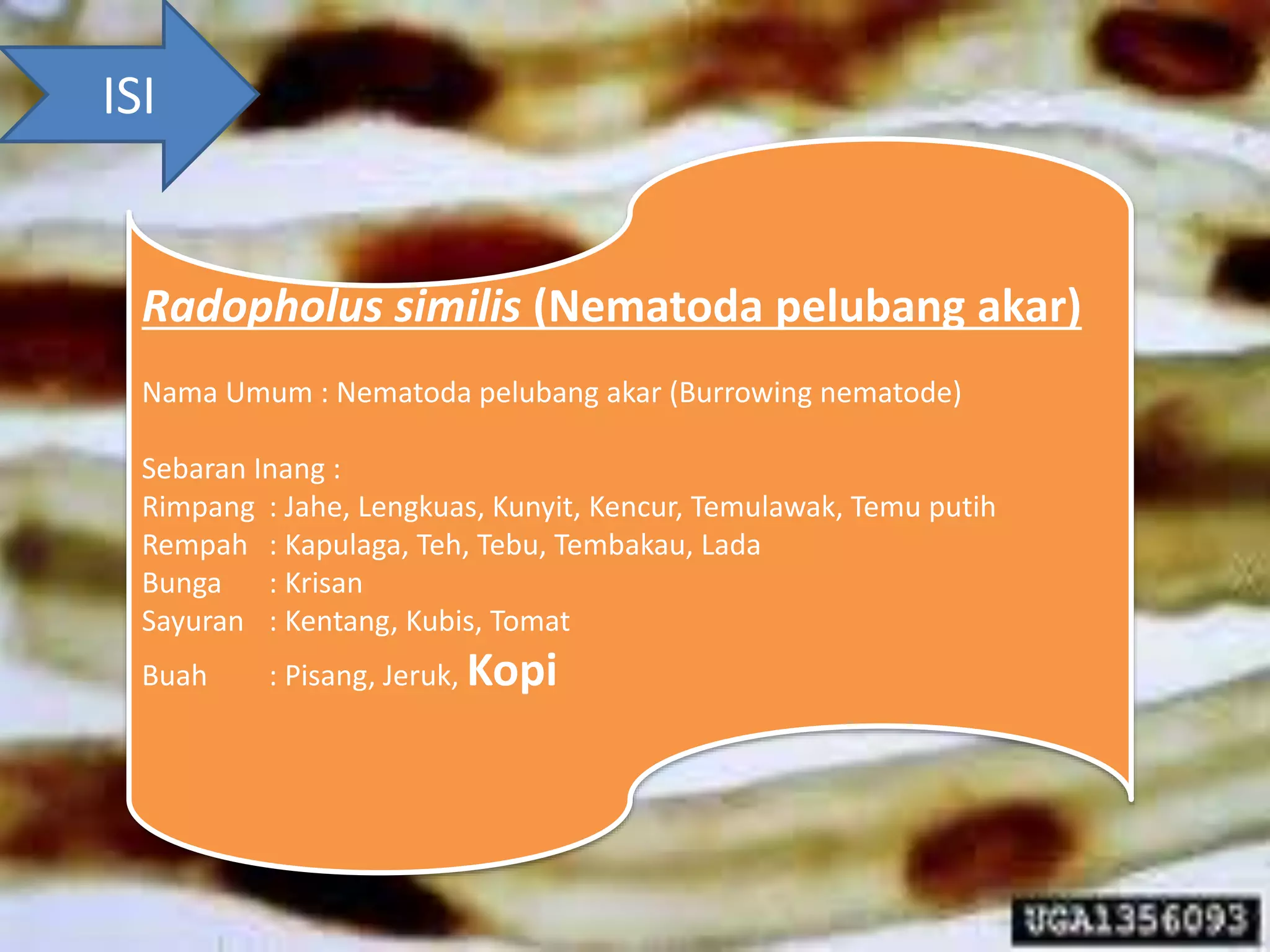 ISI

Radopholus similis (Nematoda pelubang akar)

Nama Umum : Nematoda pelubang akar (Burrowing nematode)

Sebaran Inang :
Rimpang : Jahe, Lengkuas, Kunyit, Kencur, Temulawak, Temu putih
Rempah : Kapulaga, Teh, Tebu, Tembakau, Lada
Bunga : Krisan
Sayuran : Kentang, Kubis, Tomat
Buah : Pisang, Jeruk, Kopi

UGA1356093